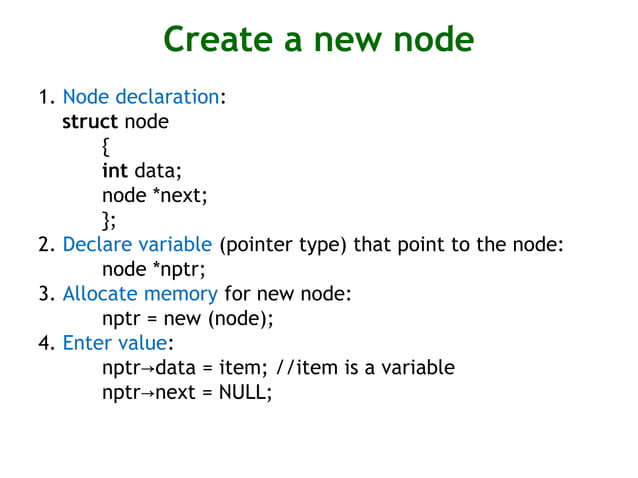 Create a new node

1. Node declaration:
struct node
{
int data;
node *next;
};

2. Declare variable (pointer type) that point to the node:
node *nptr;

3. Allocate memory for new node:
nptr = new (node);

4. Enter value:
nptr→data = item; //item is a variable
nptr→next = NULL;